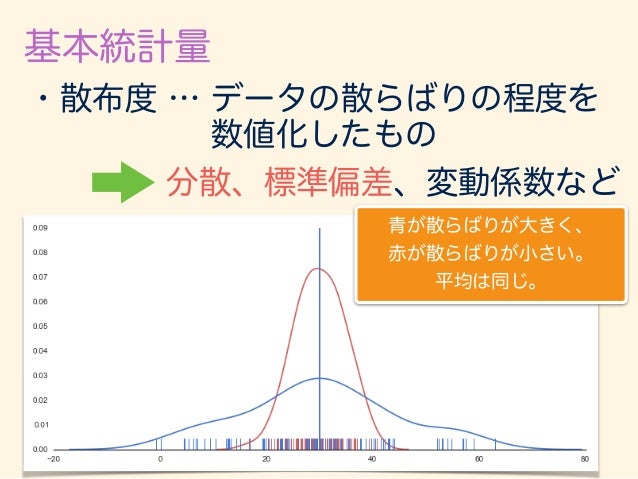 基本統計量

・散布度 … データの散らばりの程度を数値化したもの

分散、標準偏差、変動係数など

青が散らばりが大きく、
赤が散らばりが小さい。
平均は同じ。

0.09
0.08
0.07
0.06
0.05
0.04
0.03
0.02
0.01
0.00

−20
0
20
40
60
80